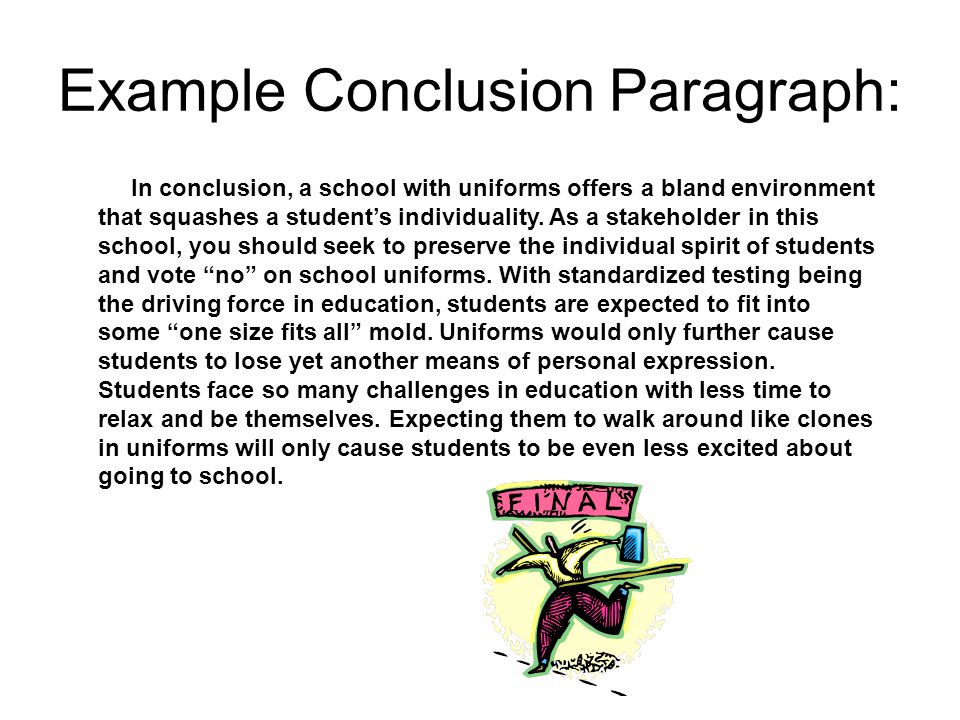 Example Conclusion Paragraph:

In conclusion, a school with uniforms offers a bland environment that squashes a student’s individuality. As a stakeholder in this school, you should seek to preserve the individual spirit of students and vote “no” on school uniforms. With standardized testing being the driving force in education, students are expected to fit into some “one size fits all” mold. Uniforms would only further cause students to lose yet another means of personal expression. Students face so many challenges in education with less time to relax and be themselves. Expecting them to walk around like clones in uniforms will only cause students to be even less excited about going to school.

FINAL